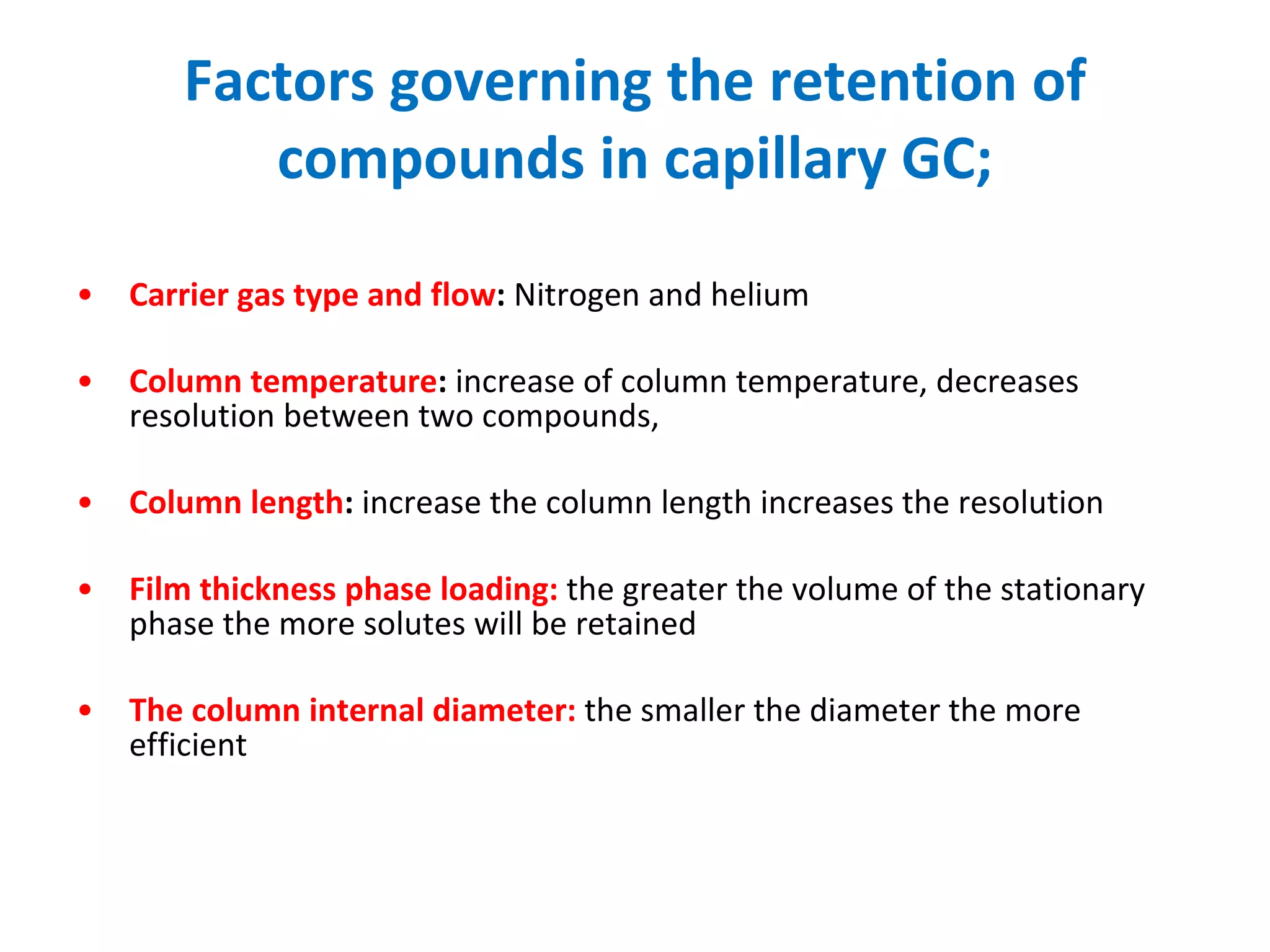 Factors governing the retention of compounds in capillary GC;

• Carrier gas type and flow: Nitrogen and helium

• Column temperature: increase of column temperature, decreases resolution between two compounds,

• Column length: increase the column length increases the resolution

• Film thickness phase loading: the greater the volume of the stationary phase the more solutes will be retained

• The column internal diameter: the smaller the diameter the more efficient